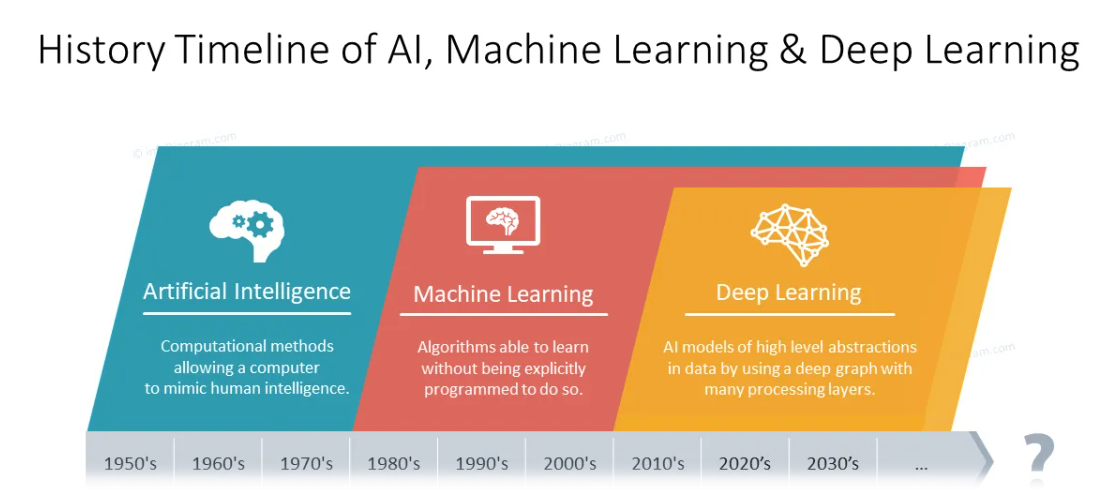 History Timeline of AI, Machine Learning & Deep Learning

Artificial Intelligence

Computational methods allowing a computer to mimic human intelligence.

Machine Learning

Algorithms able to learn without being explicitly programmed to do so.

Deep Learning

AI models of high level abstractions in data by using a deep graph with many processing layers.

1950's 1960's 1970's 1980's 1990's 2000's 2010's 2020's 2030's ... ?